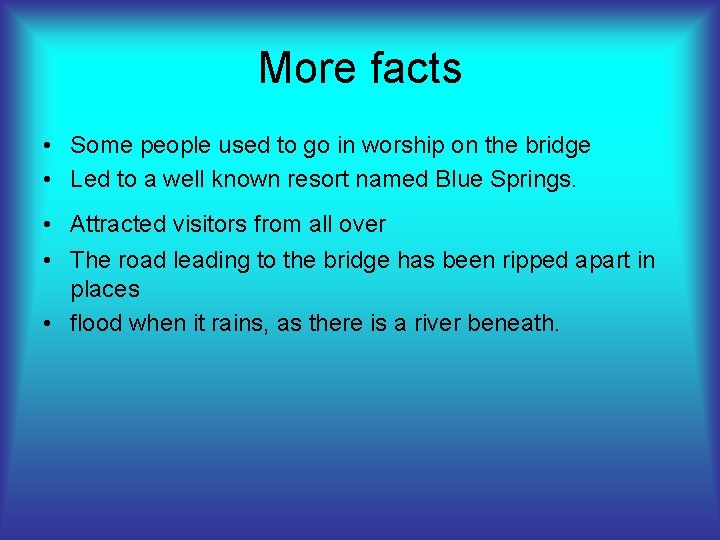 More facts

• Some people used to go in worship on the bridge
• Led to a well known resort named Blue Springs.
• Attracted visitors from all over
• The road leading to the bridge has been ripped apart in places
• flood when it rains, as there is a river beneath.